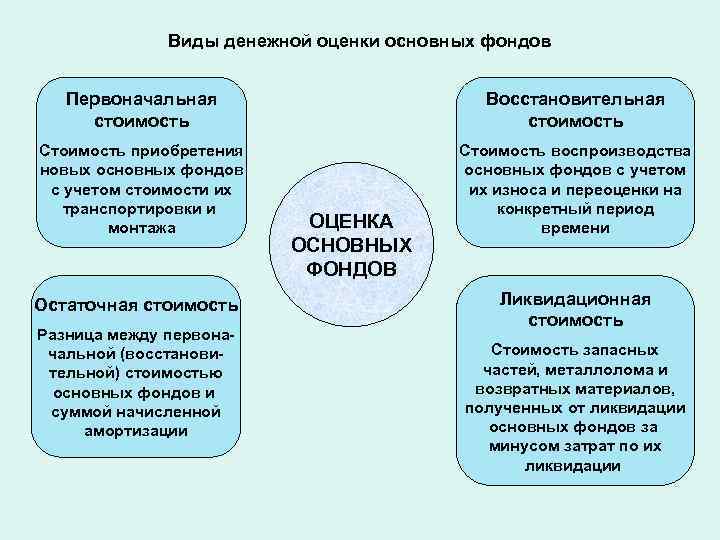 Виды денежной оценки основных фондов

Первоначальная стоимость

Стоимость приобретения новых основных фондов с учетом стоимости их транспортировки и монтажа

Восстановительная стоимость

Стоимость воспроизводства основных фондов с учетом их износа и переоценки на конкретный период времени

ОЦЕНКА ОСНОВНЫХ ФОНДОВ

Остаточная стоимость

Разница между первоначальной (восстановительной) стоимостью основных фондов и суммой начисленной амортизации

Ликвидационная стоимость

Стоимость запасных частей, металлолома и возвратных материалов, полученных от ликвидации основных фондов за минусом затрат по их ликвидации